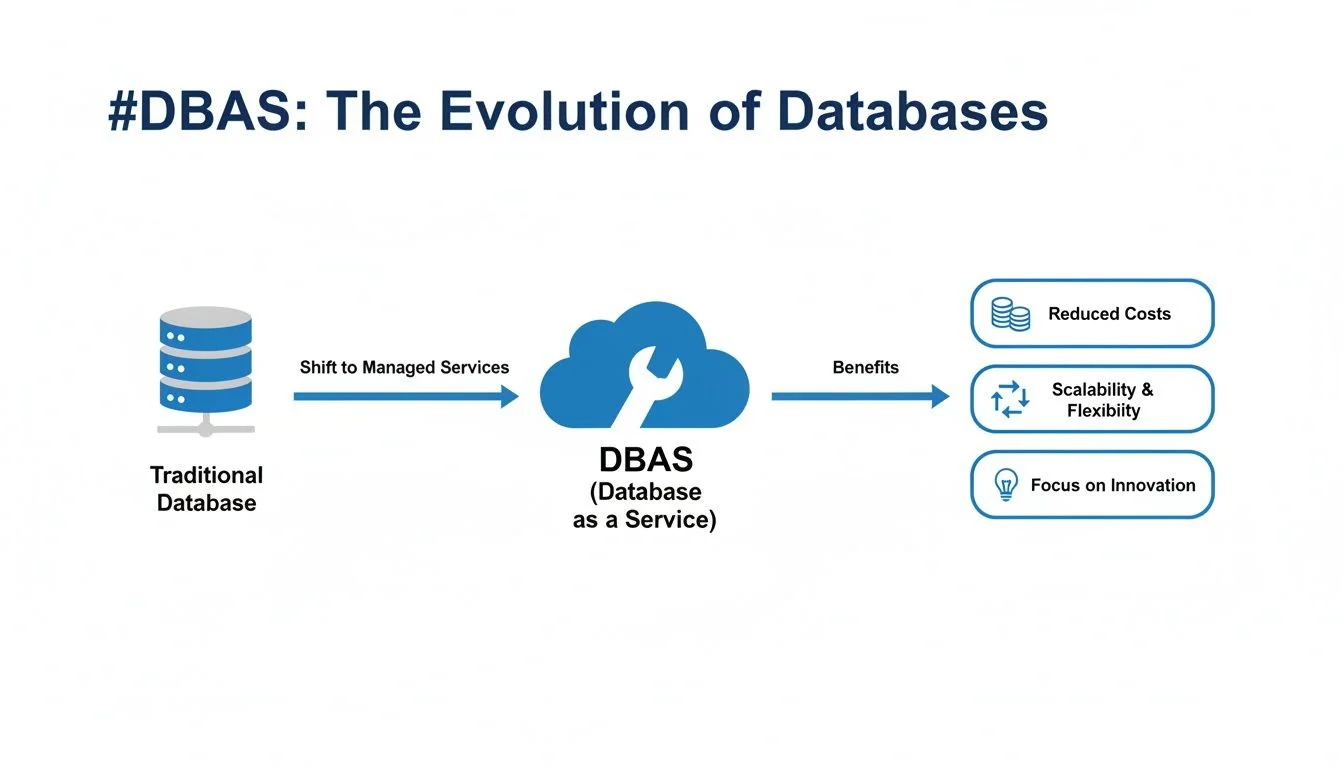 #DBAS: The Evolution of Databases

Traditional Database

Shift to Managed Services

DBAS
(Database as a Service)

Benefits

Reduced Costs

Scalability & Flexibiity

Focus on Innovation